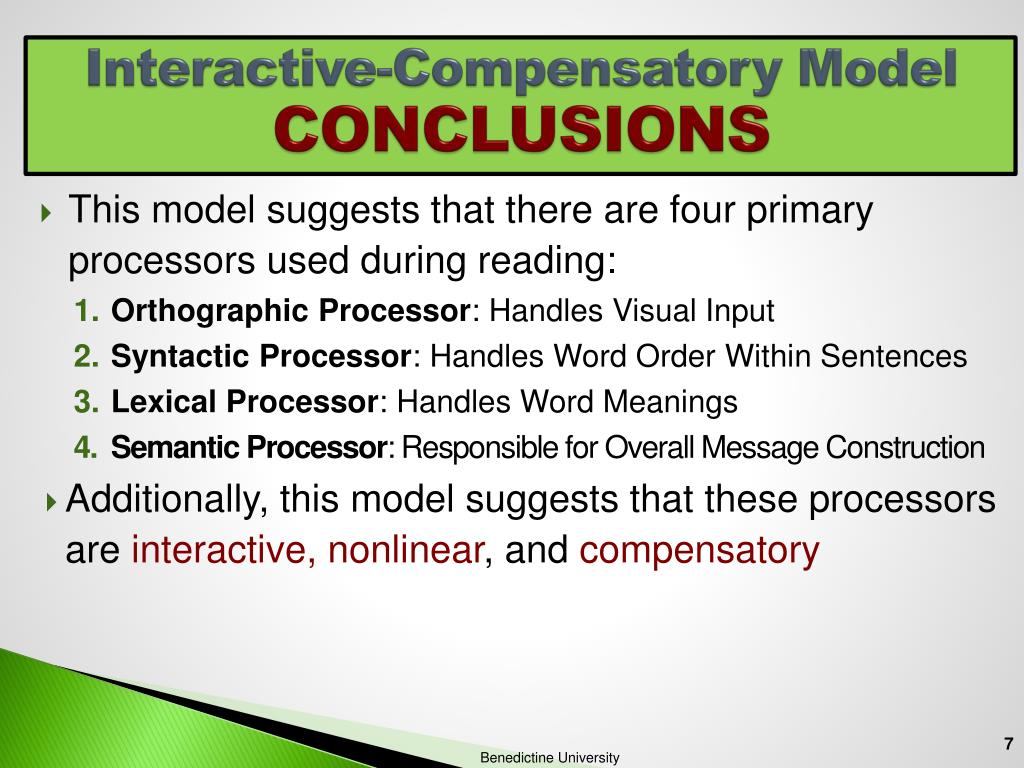 Interactive-Compensatory Model
CONCLUSIONS

This model suggests that there are four primary processors used during reading:

1. Orthographic Processor: Handles Visual Input
2. Syntactic Processor: Handles Word Order Within Sentences
3. Lexical Processor: Handles Word Meanings
4. Semantic Processor: Responsible for Overall Message Construction

Additionally, this model suggests that these processors are interactive, nonlinear, and compensatory

Benedictine University

7